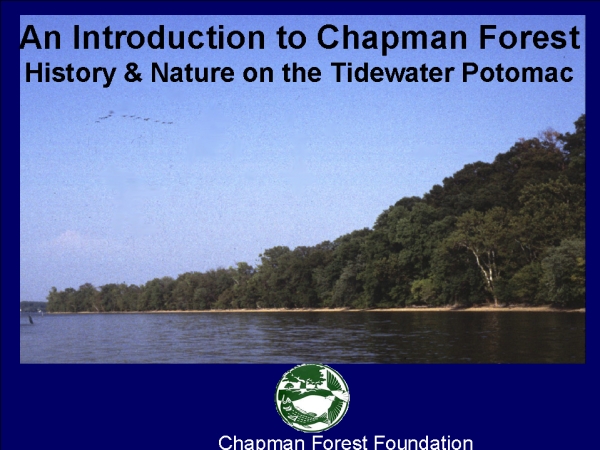 An Introduction to Chapman Forest
History & Nature on the Tidewater Potomac

Chapman Forest Foundation